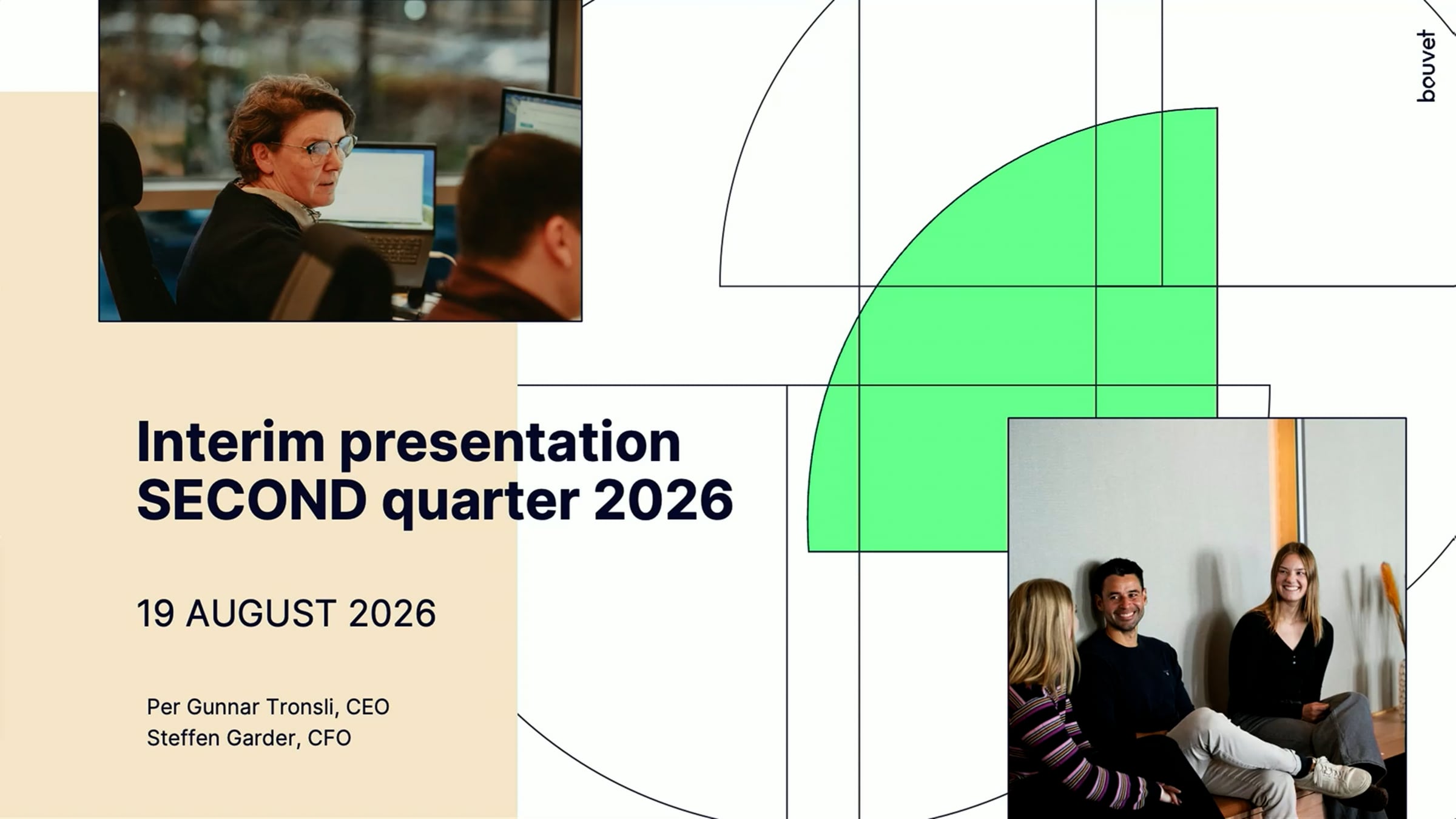 bouvet

Interim presentation
SECOND quarter 2026

19 AUGUST 2026

Per Gunnar Tronsli, CEO
Steffen Garder, CFO